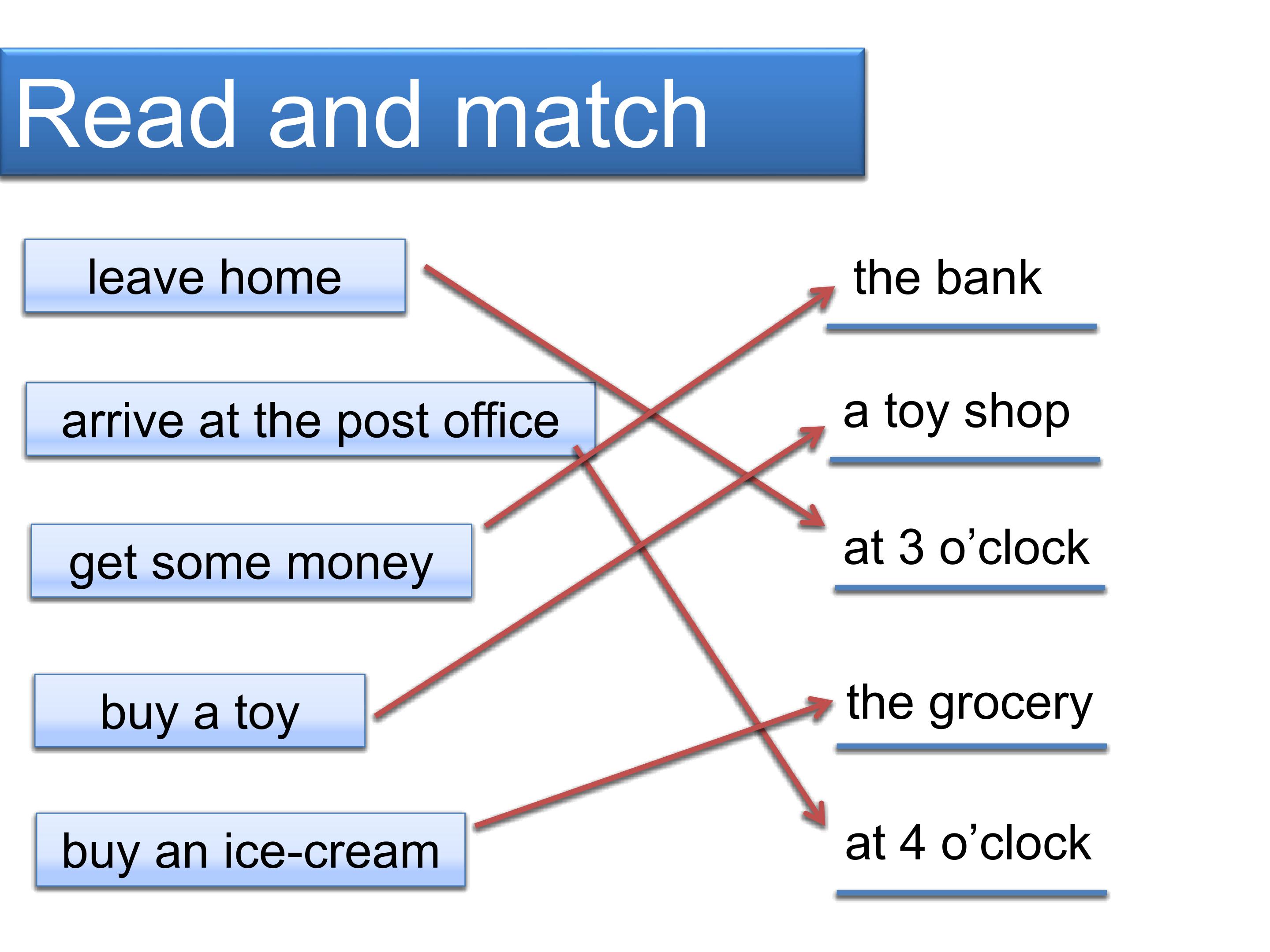 Read and match

leave home

arrive at the post office

get some money

buy a toy

buy an ice-cream

the bank

a toy shop

at 3 o’clock

the grocery

at 4 o’clock